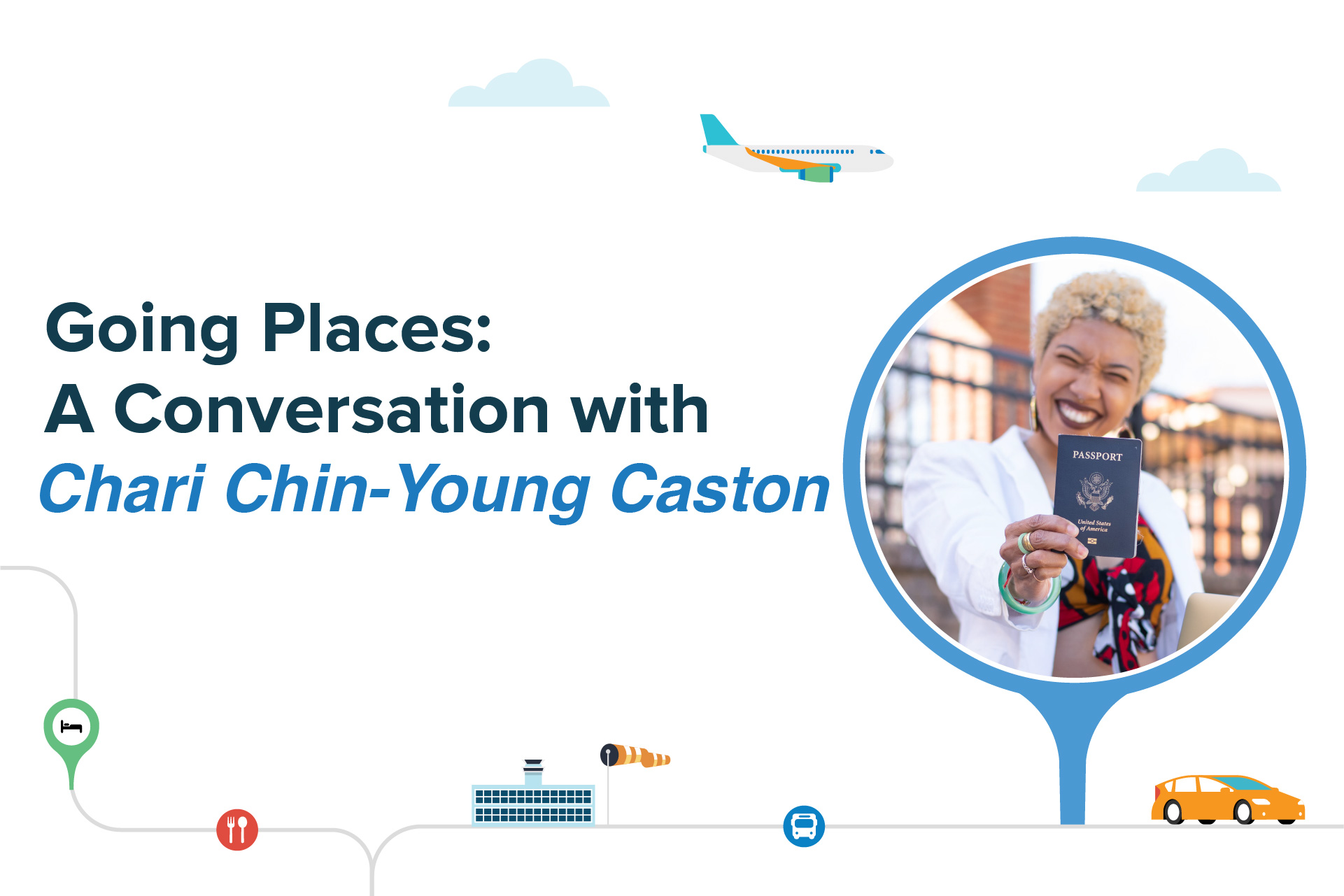 Going Places:
A Conversation with
Chari Chin-Young Caston

PASSPORT
United States of America